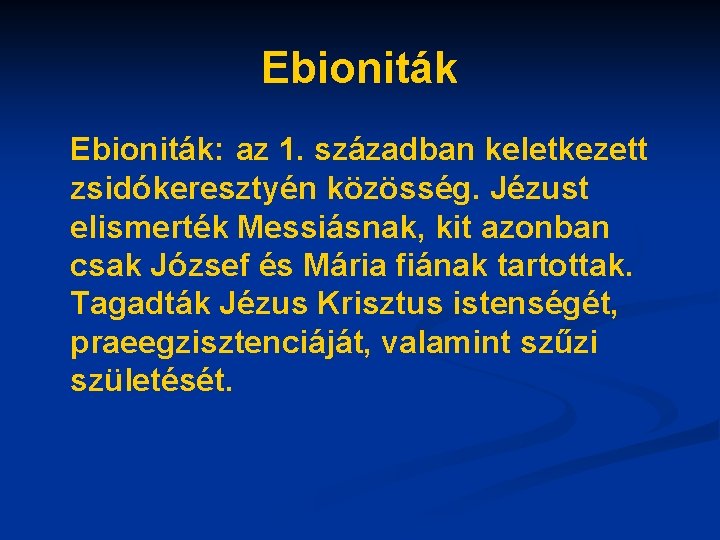 Ebioniták

Ebioniták: az 1. században keletkezett zsidókeresztyén közösség. Jézust elismerték Messiásnak, kit azonban csak József és Mária fiának tartottak. Tagadták Jézus Krisztus istenségét, praeegzisztenciáját, valamint szűzi születését.